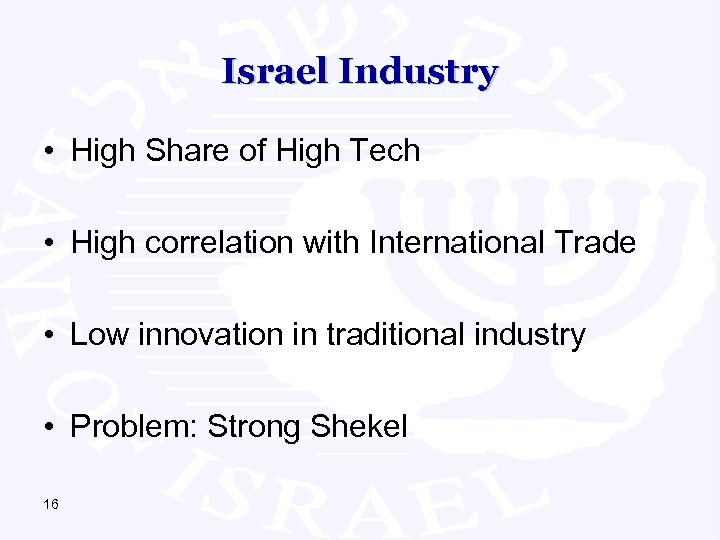 Israel Industry

• High Share of High Tech

• High correlation with International Trade

• Low innovation in traditional industry

• Problem: Strong Shekel

16

BANK OF ISRAEL

בנק ישראל